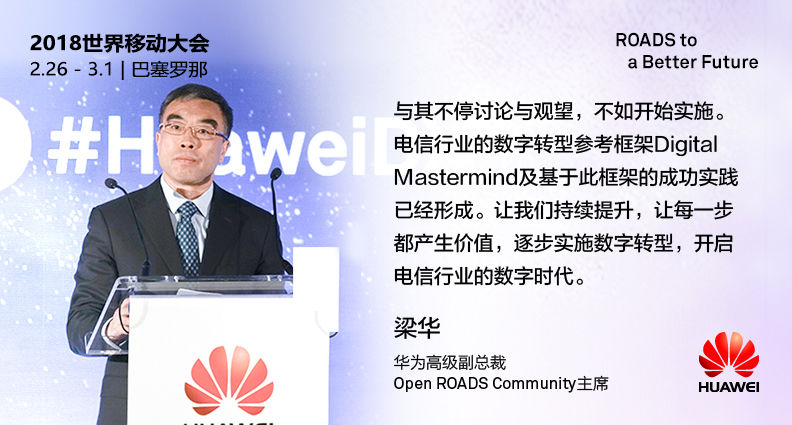 2018世界移动大会
2.26 - 3.1 | 巴塞罗那

ROADS to
a Better Future

#HuaweiD

与其不停讨论与观望，不如开始实施。电信行业的数字转型参考框架Digital Mastermind及基于此框架的成功实践已经形成。让我们持续提升，让每一步都产生价值，逐步实施数字转型，开启电信行业的数字时代。

梁华

华为高级副总裁
Open ROADS Community主席

HUAWEI